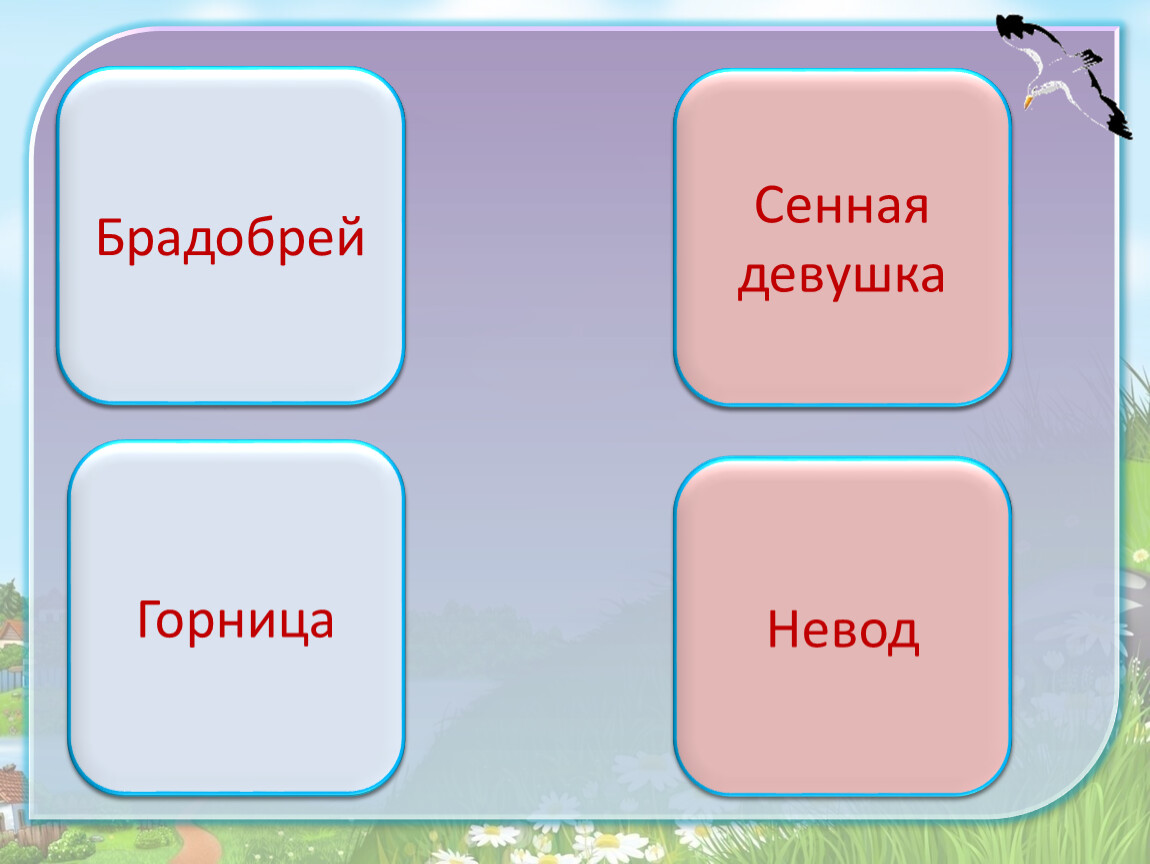 Брадобрей

Сенная девушка

Горница

Невод